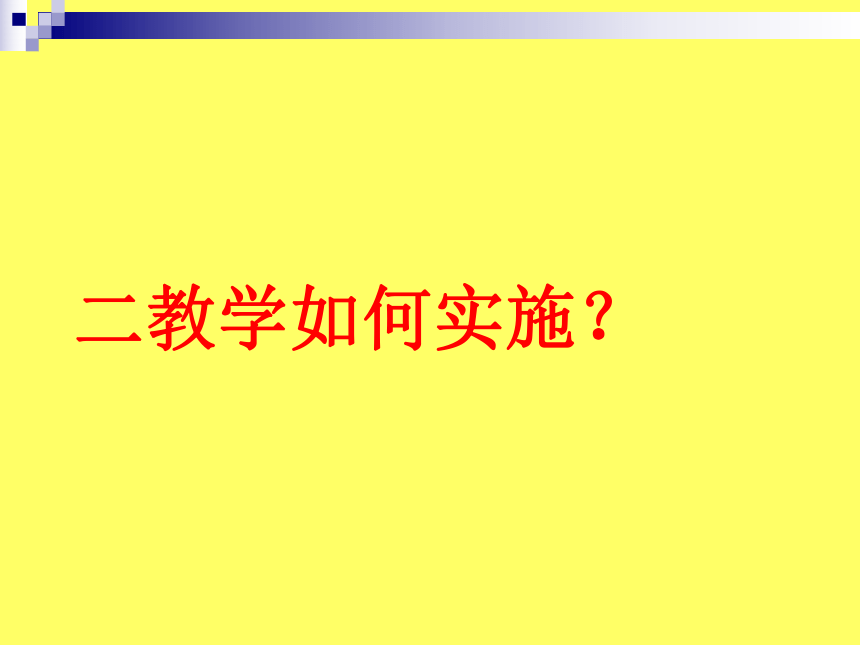 二教学如何实施？